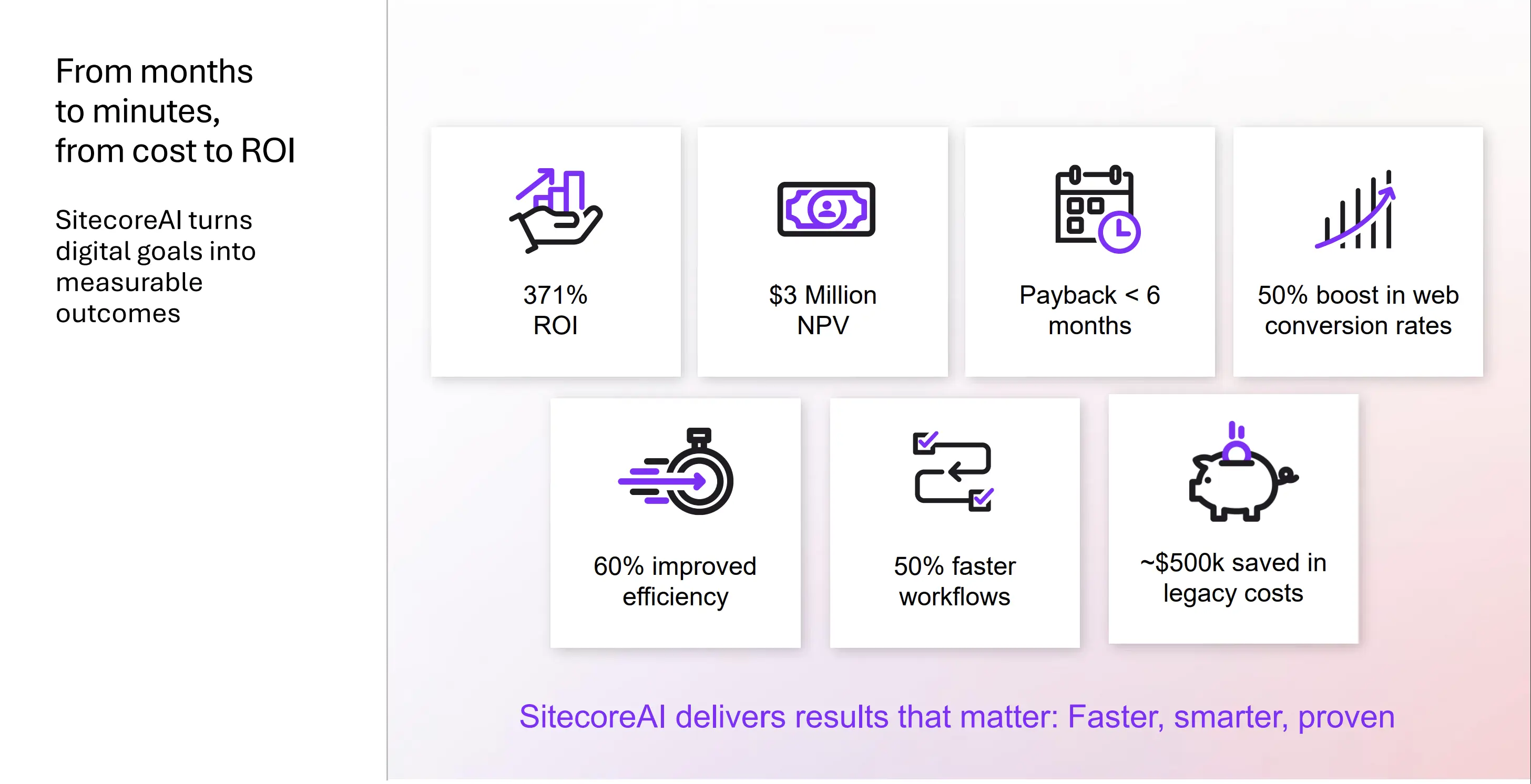 From months to minutes, from cost to ROI

SitecoreAI turns digital goals into measurable outcomes

371% ROI

$3 Million NPV

Payback < 6 months

50% boost in web conversion rates

60% improved efficiency

50% faster workflows

~$500k saved in legacy costs

SitecoreAI delivers results that matter: Faster, smarter, proven